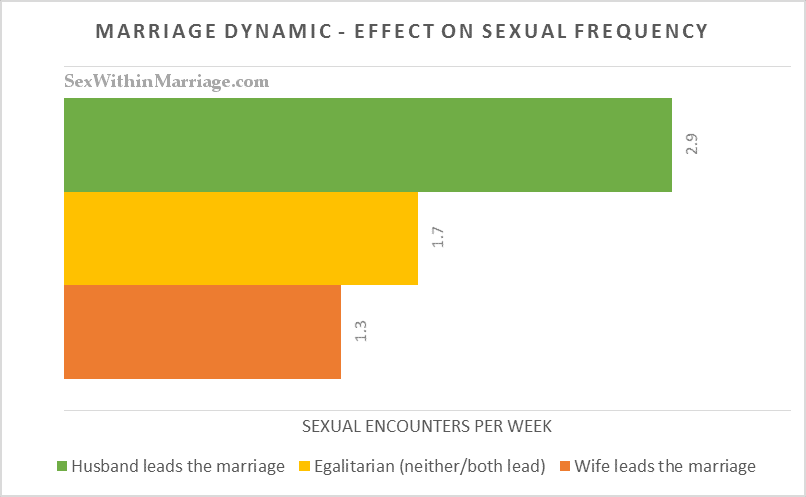 MARRIAGE DYNAMIC - EFFECT ON SEXUAL FREQUENCY

SexWithinMarriage.com

2.9

1.7

1.3

SEXUAL ENCOUNTERS PER WEEK

Husband leads the marriage
Egalitarian (neither/both lead)
Wife leads the marriage